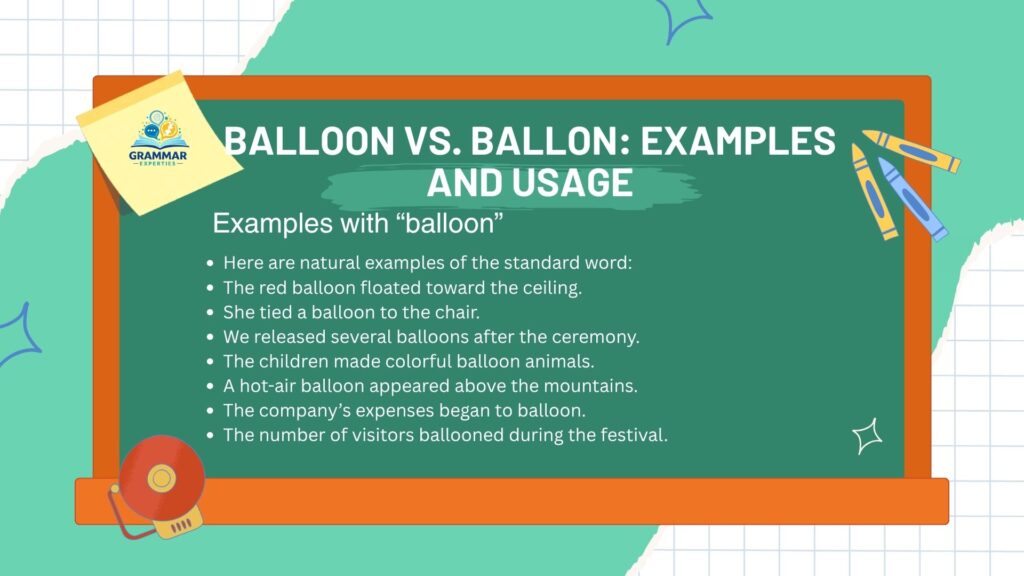 GRAMMAR EXPERTIES

BALLOON VS. BALLON: EXAMPLES AND USAGE

Examples with “balloon”

- Here are natural examples of the standard word:
- The red balloon floated toward the ceiling.
- She tied a balloon to the chair.
- We released several balloons after the ceremony.
- The children made colorful balloon animals.
- A hot-air balloon appeared above the mountains.
- The company’s expenses began to balloon.
- The number of visitors ballooned during the festival.